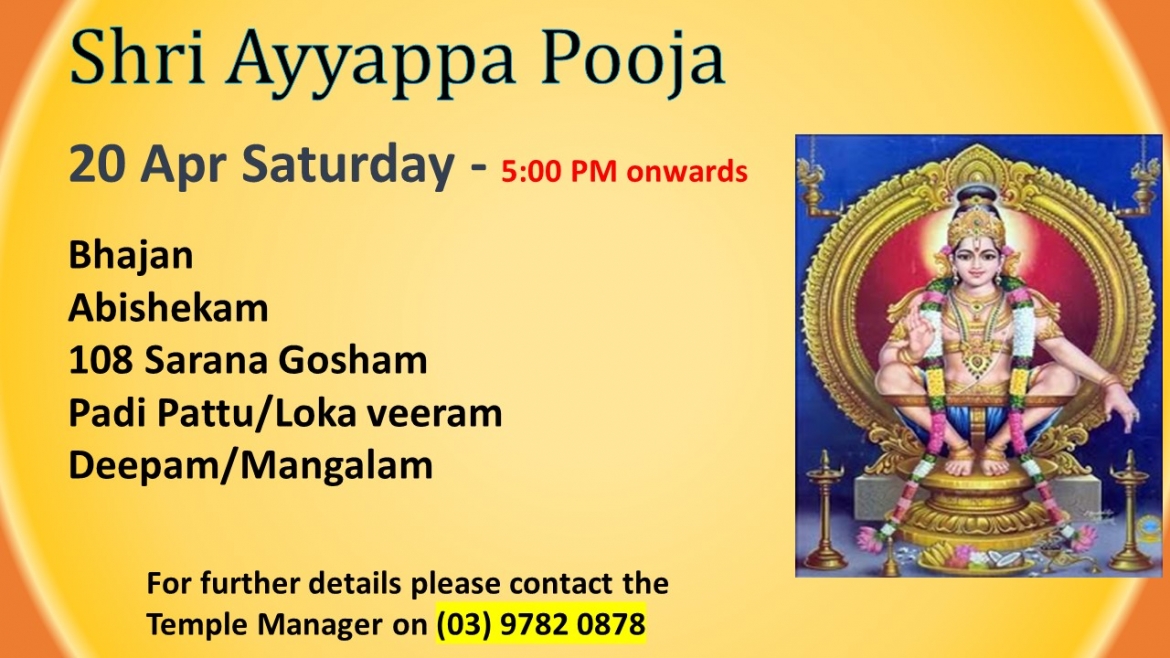 Shri Ayyappa Pooja

20 Apr Saturday - 5:00 PM onwards

Bhajan
Abishekam
108 Sarana Gosham
Padi Pattu/Loka veeram
Deepam/Mangalam

For further details please contact the Temple Manager on (03) 9782 0878